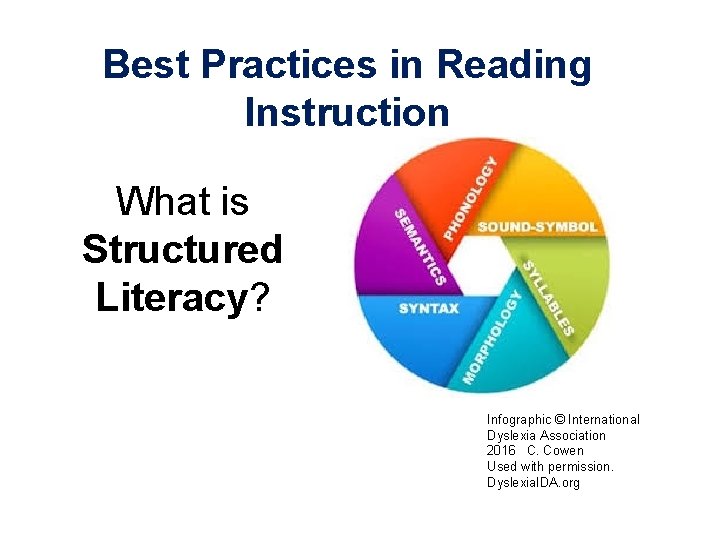 Best Practices in Reading Instruction

What is Structured Literacy?

PHONOLOGY
SOUND-SYMBOL
SYLLABLES
MORPHOLOGY
SYNTAX
SEMANTICS

Infographic © International Dyslexia Association 2016 C. Cowen Used with permission. DyslexiaIDA.org